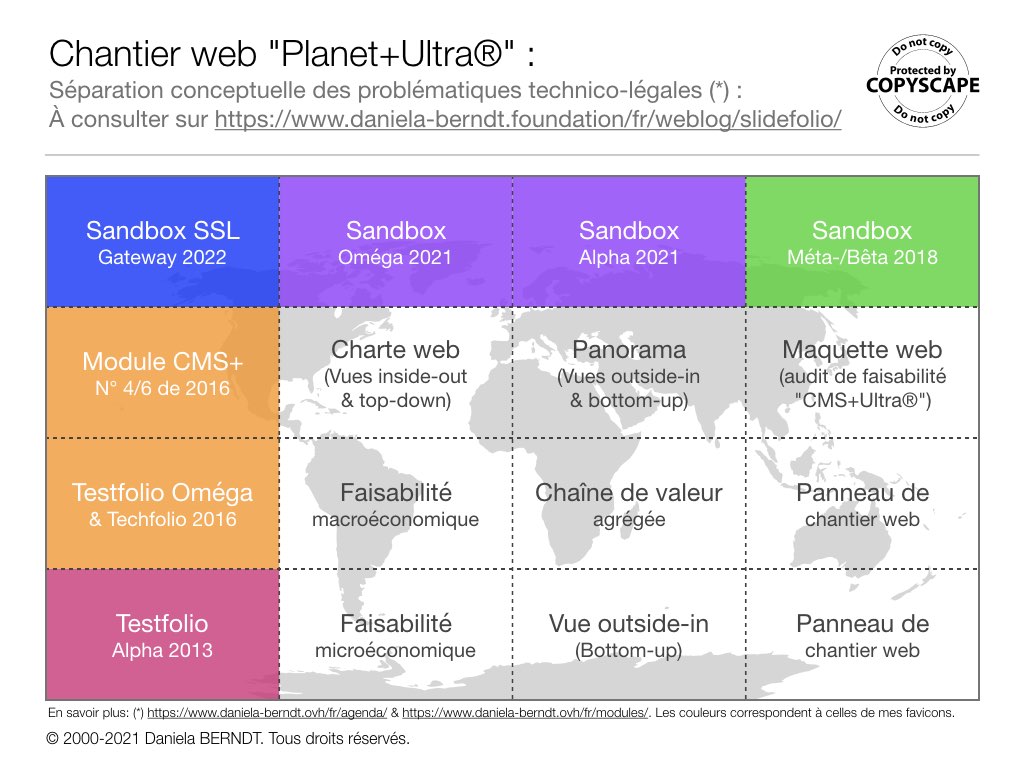 Chantier web "Planet+Ultra®" :
Séparation conceptuelle des problématiques technico-légales (*) :
À consulter sur https://www.daniela-berndt.foundation/fr/weblog/slidefolio/

Do not copy
Protected by
COPYSCAPE
Do not copy

| Sandbox SSL Gateway 2022 | Sandbox Oméga 2021 | Sandbox Alpha 2021 | Sandbox Méta-/Bêta 2018 |
|---|---|---|---|
| Module CMS+ N° 4/6 de 2016 | Charte web (Vues inside-out & top-down) | Panorama (Vues outside-in & bottom-up) | Maquette web (audit de faisabilité "CMS+Ultra®") |
| Testfolio Oméga & Techfolio 2016 | Faisabilité macroéconomique | Chaîne de valeur agrégée | Panneau de chantier web |
| Testfolio Alpha 2013 | Faisabilité microéconomique | Vue outside-in (Bottom-up) | Panneau de chantier web |

En savoir plus: (*) https://www.daniela-berndt.ovh/fr/agenda/ & https://www.daniela-berndt.ovh/fr/modules/. Les couleurs correspondent à celles de mes favicons.

© 2000-2021 Daniela BERNDT. Tous droits réservés.